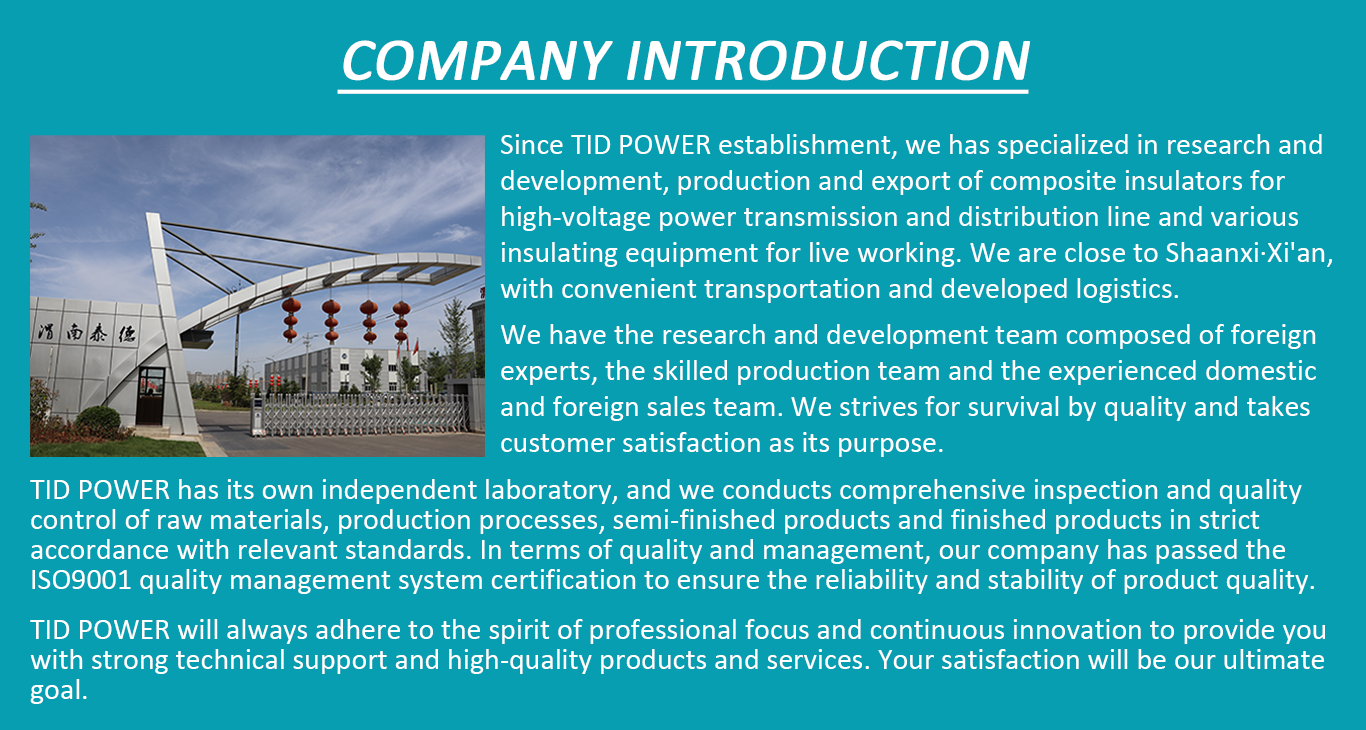 COMPANY INTRODUCTION

渭南泰德

Since TID POWER establishment, we has specialized in research and development, production and export of composite insulators for high-voltage power transmission and distribution line and various insulating equipment for live working. We are close to Shaanxi·Xi'an, with convenient transportation and developed logistics.

We have the research and development team composed of foreign experts, the skilled production team and the experienced domestic and foreign sales team. We strives for survival by quality and takes customer satisfaction as its purpose.

TID POWER has its own independent laboratory, and we conducts comprehensive inspection and quality control of raw materials, production processes, semi-finished products and finished products in strict accordance with relevant standards. In terms of quality and management, our company has passed the ISO9001 quality management system certification to ensure the reliability and stability of product quality.

TID POWER will always adhere to the spirit of professional focus and continuous innovation to provide you with strong technical support and high-quality products and services. Your satisfaction will be our ultimate goal.